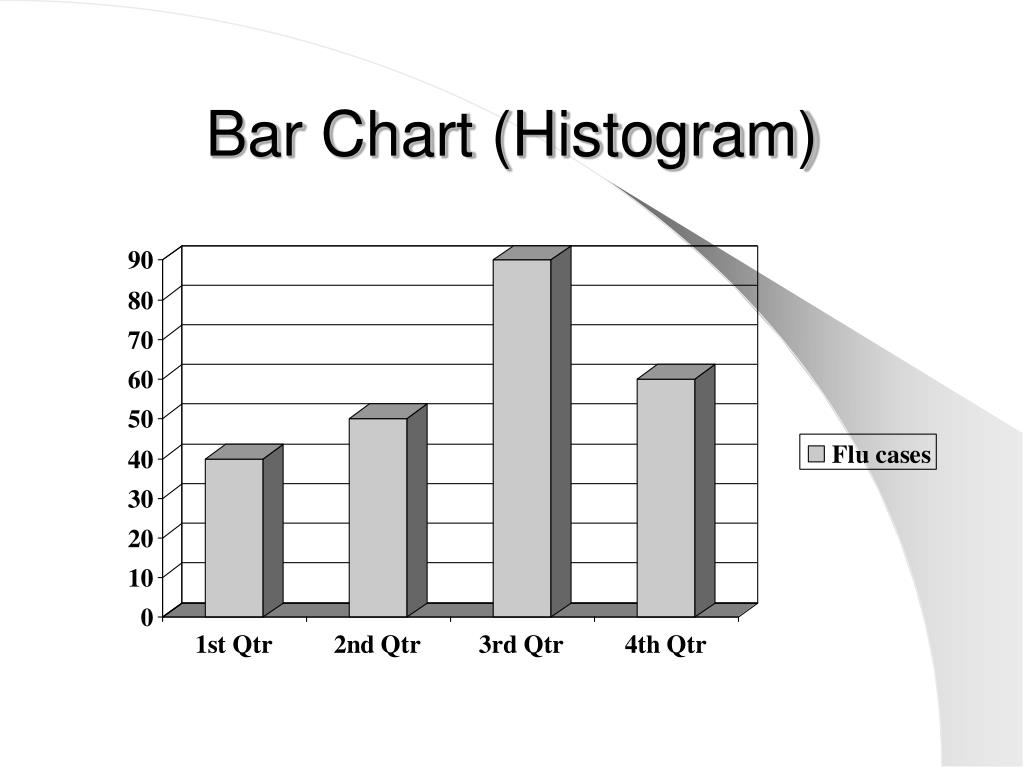 Bar Chart (Histogram)

90
80
70
60
50
40
30
20
10
0

1st Qtr
2nd Qtr
3rd Qtr
4th Qtr

Flu cases